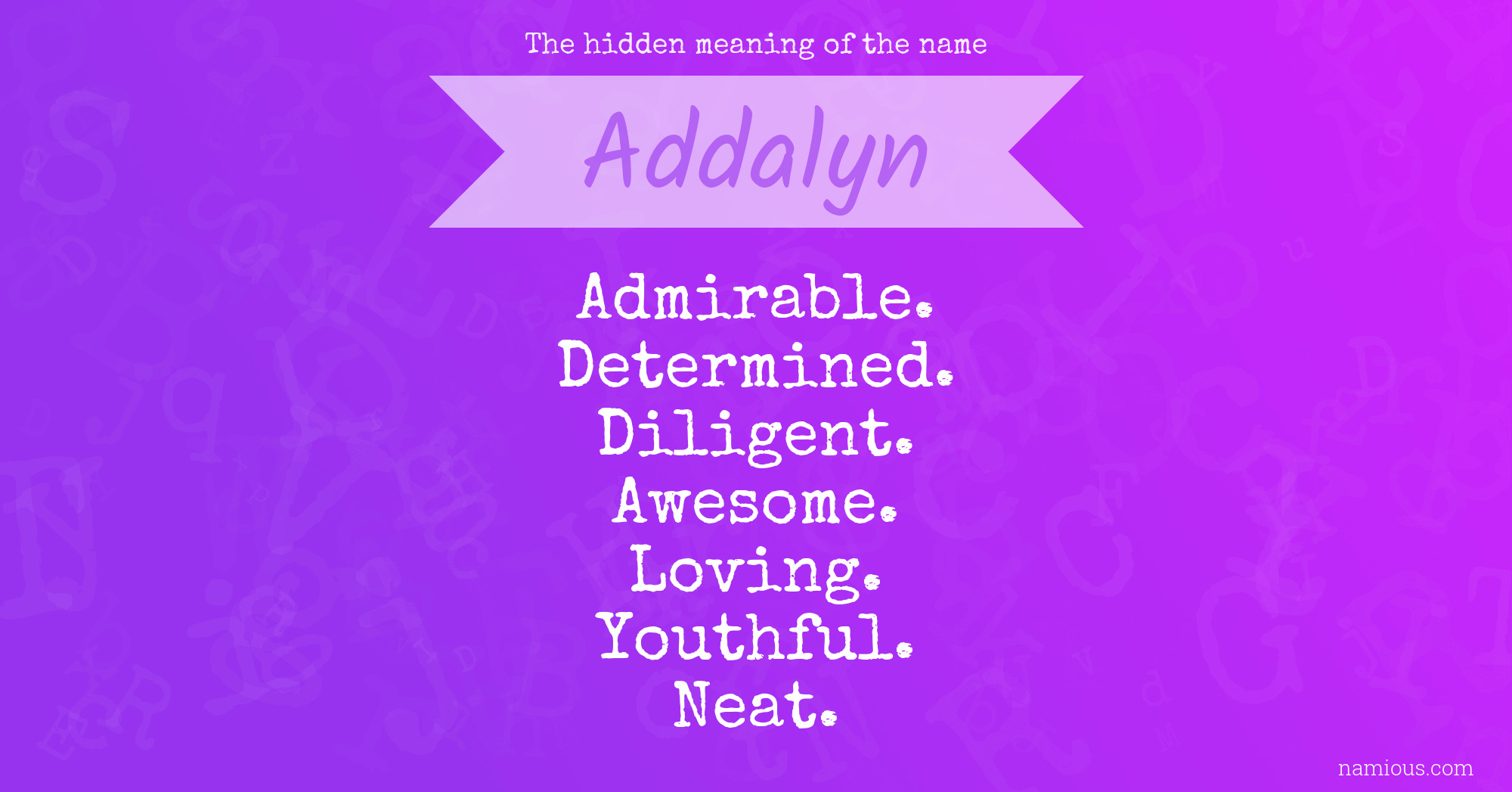 The hidden meaning of the name

Addalyn

Admirable.
Determined.
Diligent.
Awesome.
Loving.
Youthful.
Neat.

namious.com